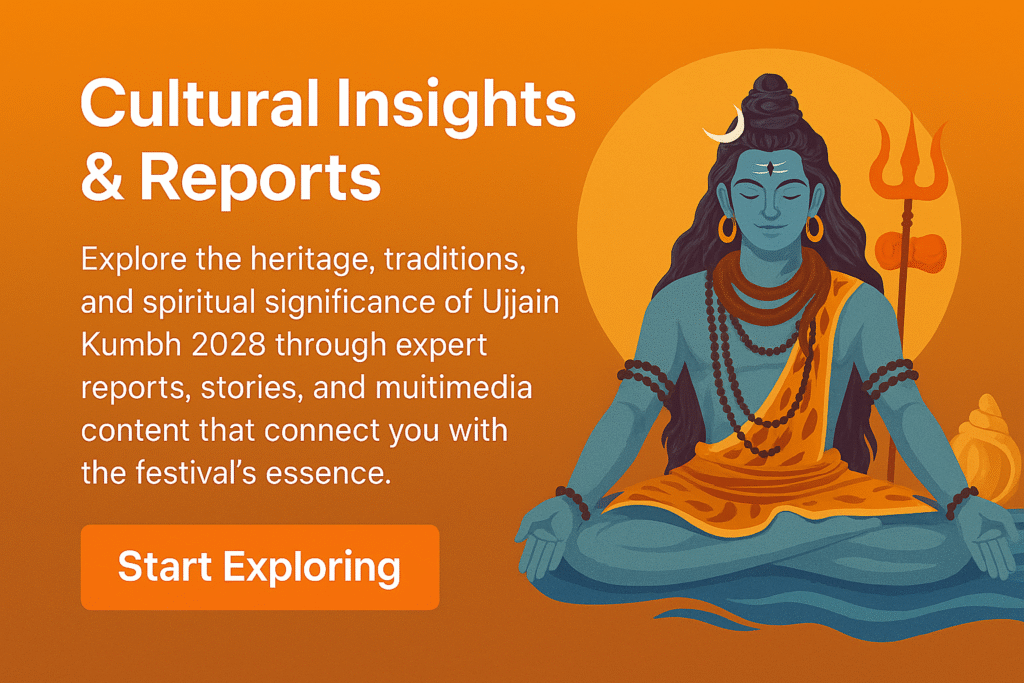 Cultural Insights & Reports

Explore the heritage, traditions, and spiritual significance of Ujjain Kumbh 2028 through expert reports, stories, and muitimedia content that connect you with the festival's essence.

Start Exploring